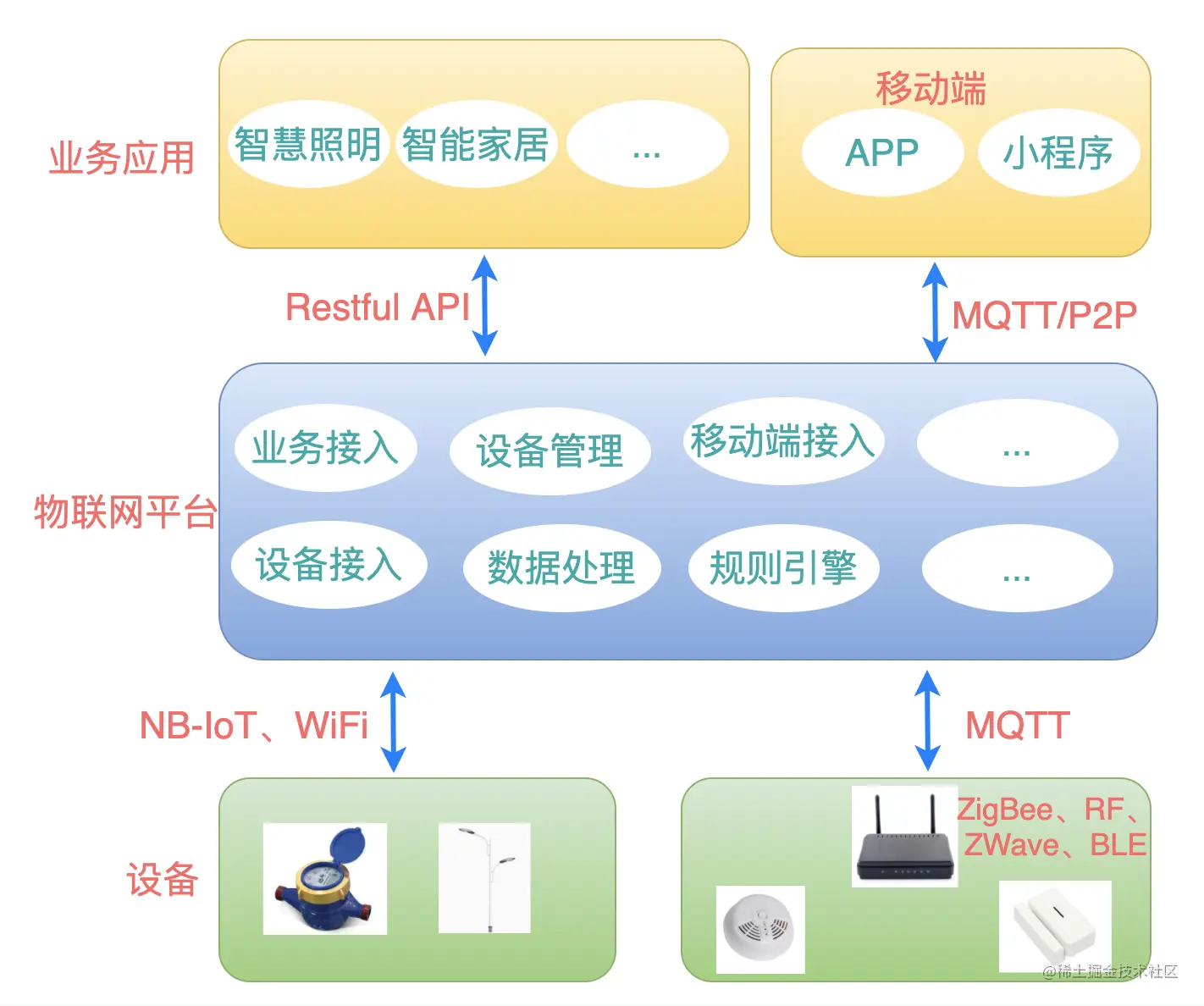 业务应用

智慧照明 智能家居 ...

移动端

APP 小程序

Restful API

MQTT/P2P

物联网平台

业务接入 设备管理 移动端接入 ...

设备接入 数据处理 规则引擎 ...

NB-IoT、WiFi

MQTT

设备

ZigBee、RF、ZWave、BLE

@稀土掘金技术社区